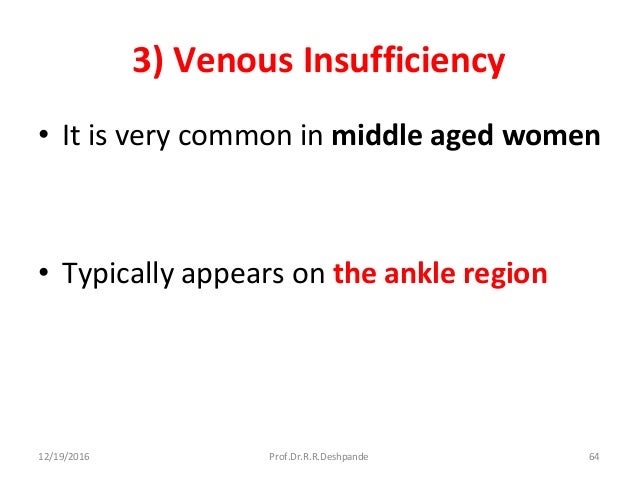 3) Venous Insufficiency

• It is very common in middle aged women

• Typically appears on the ankle region

12/19/2016 Prof.Dr.R.R.Deshpande 64